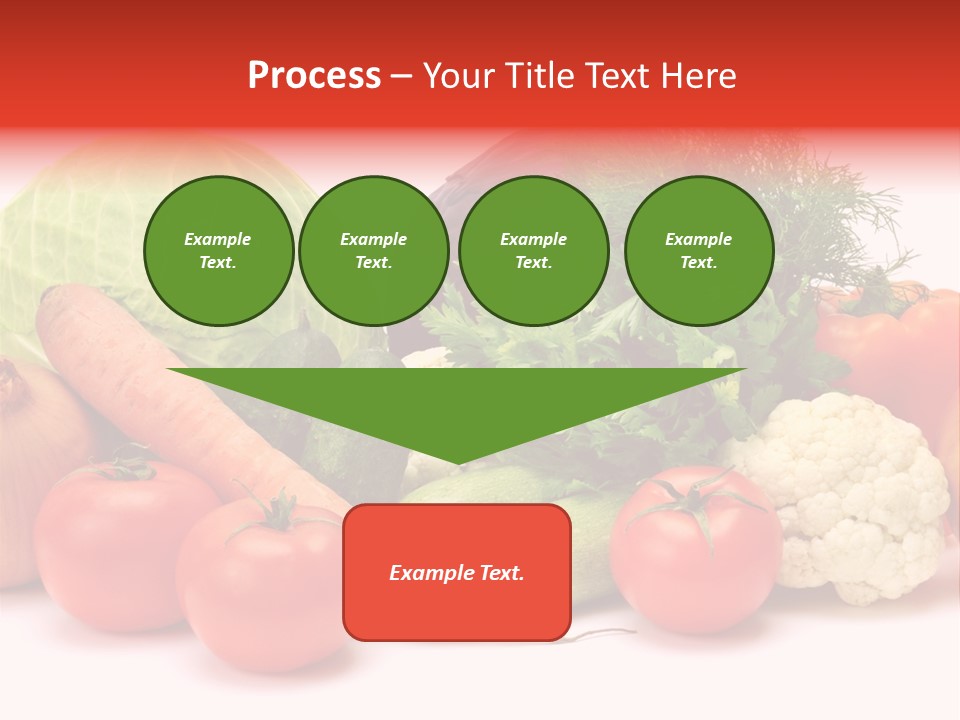 Process – Your Title Text Here

Example Text.

Example Text.

Example Text.

Example Text.

Example Text.